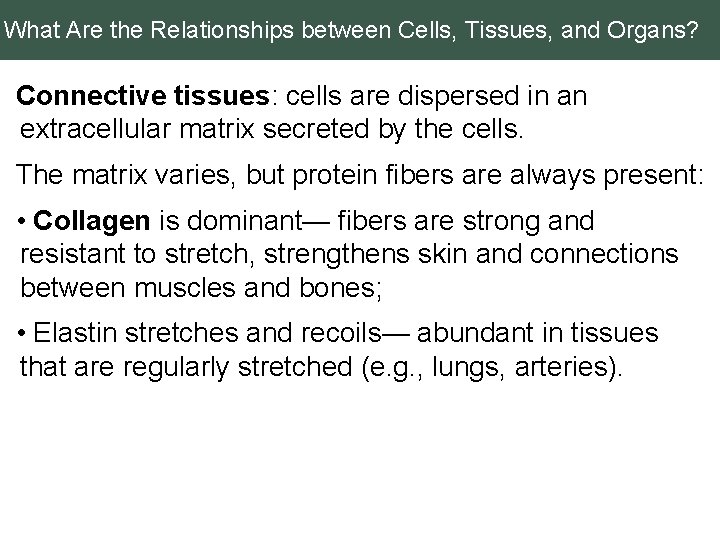 What Are the Relationships between Cells, Tissues, and Organs?

Connective tissues: cells are dispersed in an extracellular matrix secreted by the cells.

The matrix varies, but protein fibers are always present:

• Collagen is dominant— fibers are strong and resistant to stretch, strengthens skin and connections between muscles and bones;

• Elastin stretches and recoils— abundant in tissues that are regularly stretched (e.g., lungs, arteries).